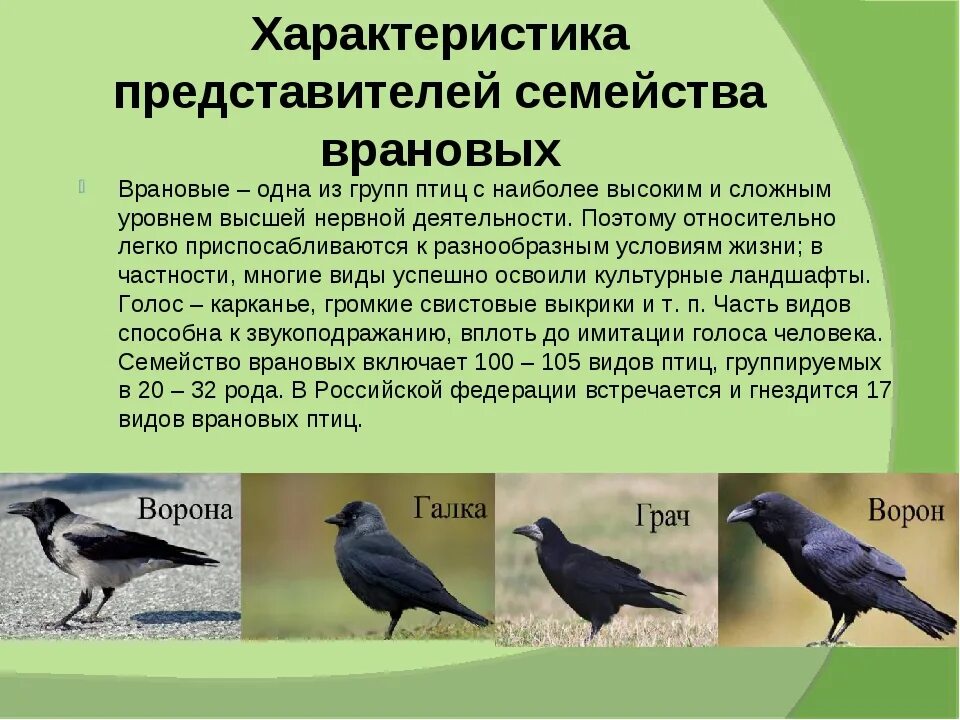 Характеристика представителей семейства врановых

Врановые – одна из групп птиц с наиболее высоким и сложным уровнем высшей нервной деятельности. Поэтому относительно легко приспосабливаются к разнообразным условиям жизни; в частности, многие виды успешно освоили культурные ландшафты. Голос – карканье, громкие свистовые выкрики и т. п. Часть видов способна к звукоподражанию, вплоть до имитации голоса человека. Семейство врановых включает 100 – 105 видов птиц, группируемых в 20 – 32 рода. В Российской федерации встречается и гнездится 17 видов врановых птиц.

Ворона

Галка

Грач

Ворон